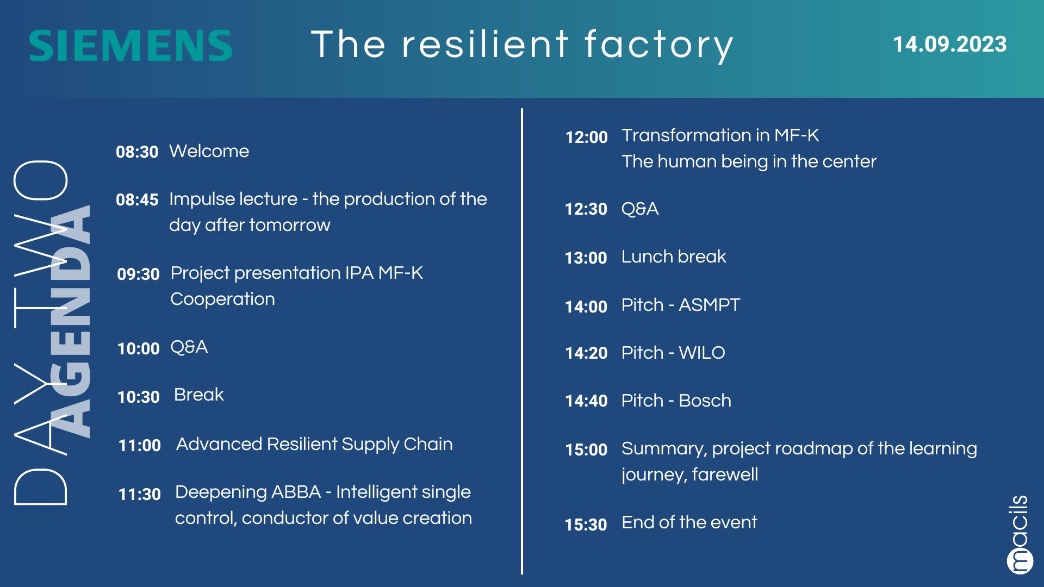 SIEMENS The resilient factory 14.09.2023

DAY TWO AGENDA

08:30 Welcome

08:45 Impulse lecture - the production of the day after tomorrow

09:30 Project presentation IPA MF-K Cooperation

10:00 Q&A

10:30 Break

11:00 Advanced Resilient Supply Chain

11:30 Deepening ABBA - Intelligent single control, conductor of value creation

12:00 Transformation in MF-K The human being in the center

12:30 Q&A

13:00 Lunch break

14:00 Pitch - ASMPT

14:20 Pitch - WILO

14:40 Pitch - Bosch

15:00 Summary, project roadmap of the learning journey, farewell

15:30 End of the event

macils